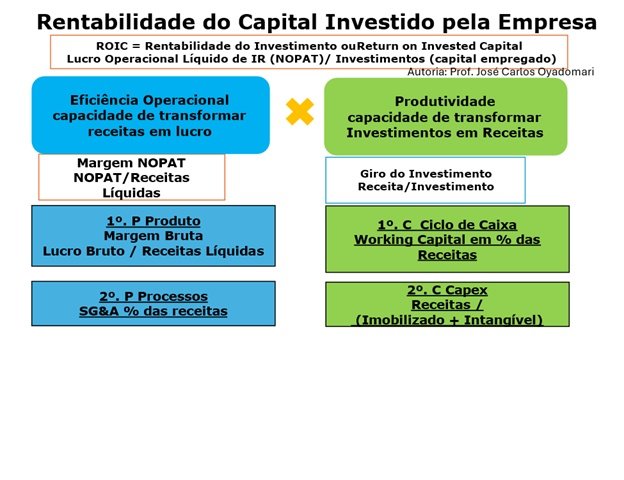 Rentabilidade do Capital Investido pela Empresa

ROIC = Rentabilidade do Investimento ouReturn on Invested Capital
Lucro Operacional Líquido de IR (NOPAT)/ Investimentos (capital empregado)

Autoria: Prof. José Carlos Oyadomari

Eficiência Operacional
capacidade de transformar
receitas em lucro

Margem NOPAT
NOPAT/Receitas
Líquidas

1º. P Produto
Margem Bruta
Lucro Bruto / Receitas Líquidas

2º. P Processos
SG&A % das receitas

Produtividade
capacidade de transformar
Investimentos em Receitas

Giro do Investimento
Receita/Investimento

1º. C Ciclo de Caixa
Working Capital em % das
Receitas

2º. C Capex
Receitas /
(Imobilizado + Intangível)